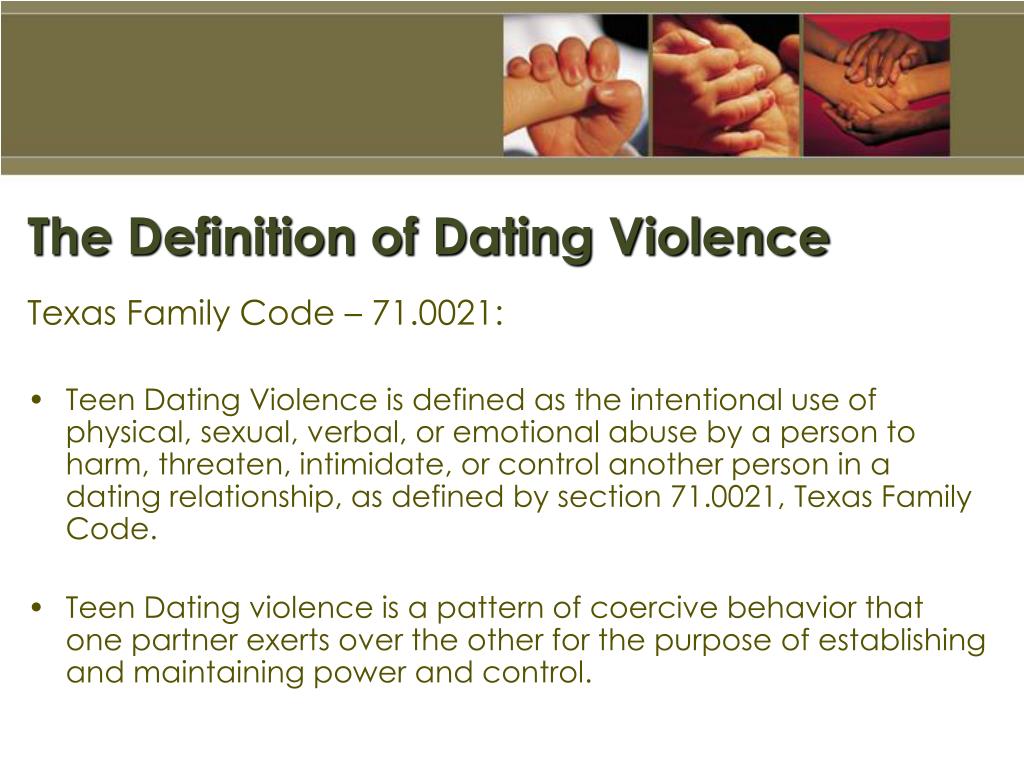 The Definition of Dating Violence

Texas Family Code – 71.0021:

• Teen Dating Violence is defined as the intentional use of physical, sexual, verbal, or emotional abuse by a person to harm, threaten, intimidate, or control another person in a dating relationship, as defined by section 71.0021, Texas Family Code.

• Teen Dating violence is a pattern of coercive behavior that one partner exerts over the other for the purpose of establishing and maintaining power and control.